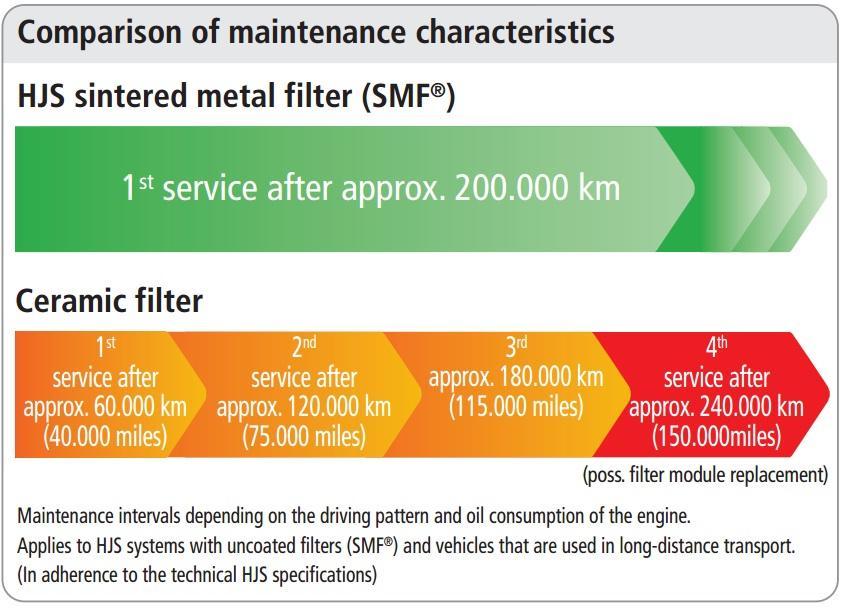 Comparison of maintenance characteristics

HJS sintered metal filter (SMF®)

1st service after approx. 200.000 km

Ceramic filter

1st service after approx. 60.000 km (40.000 miles)

2nd service after approx. 120.000 km (75.000 miles)

3rd approx. 180.000 km (115.000 miles)

4th service after approx. 240.000 km (150.000miles)

(poss. filter module replacement)

Maintenance intervals depending on the driving pattern and oil consumption of the engine.
Applies to HJS systems with uncoated filters (SMF®) and vehicles that are used in long-distance transport.
(In adherence to the technical HJS specifications)